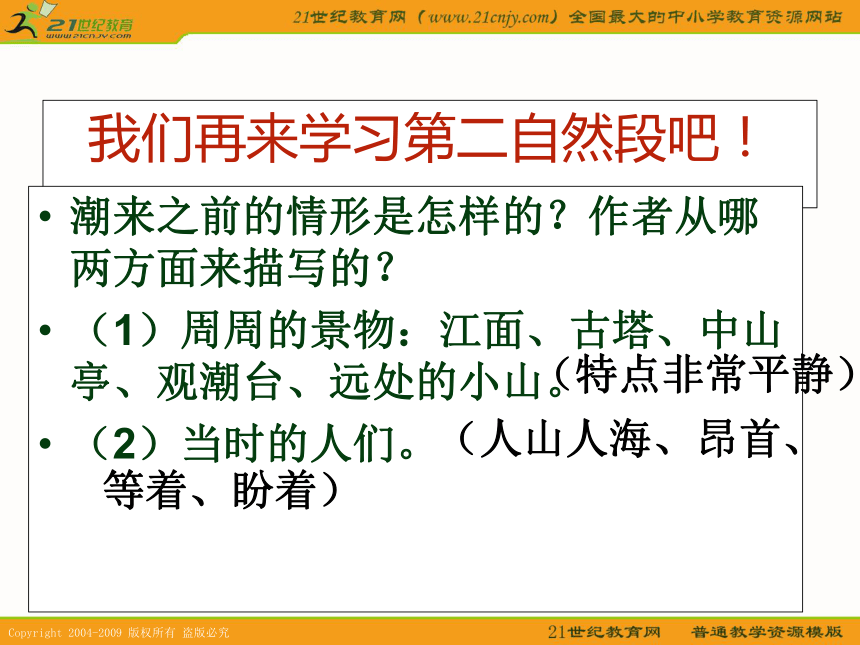 21世纪教育
www.21cnjy.com

21世纪教育网（www.21cnjy.com）全国最大的中小学教育资源网站

我们再来学习第二自然段吧！

• 潮来之前的情形是怎样的？作者从哪两方面来描写的？

• （1）周周的景物：江面、古塔、中山亭、观潮台、远处的小山。（特点非常平静）

• （2）当时的人们。（人山人海、昂首、等着、盼着）

Copyright 2004-2009 版权所有 盗版必究

21世纪教育网　普通教学资源模版